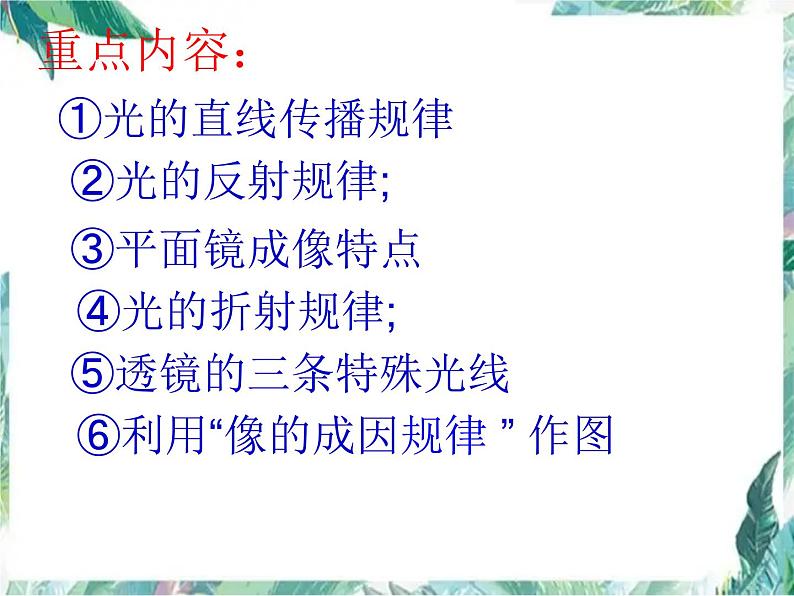 重点内容：

①光的直线传播规律

②光的反射规律;

③平面镜成像特点

④光的折射规律;

⑤透镜的三条特殊光线

⑥利用“像的成因规律 ” 作图